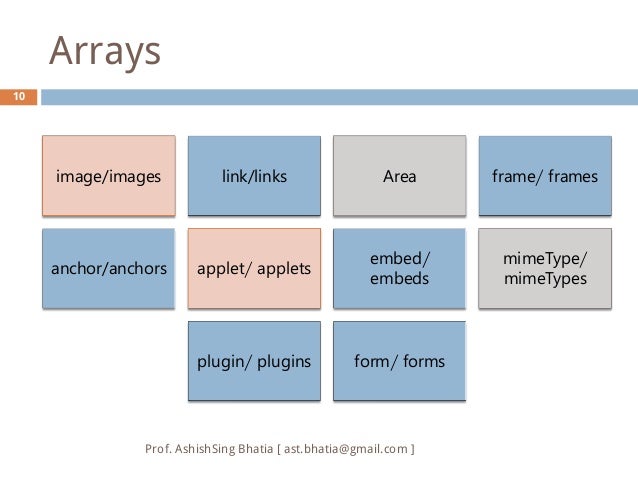 Arrays

10

image/images

link/links

Area

frame/ frames

anchor/anchors

applet/ applets

embed/ embeds

mimeType/ mimeTypes

plugin/ plugins

form/ forms

Prof. AshishSing Bhatia [ ast.bhatia@gmail.com ]